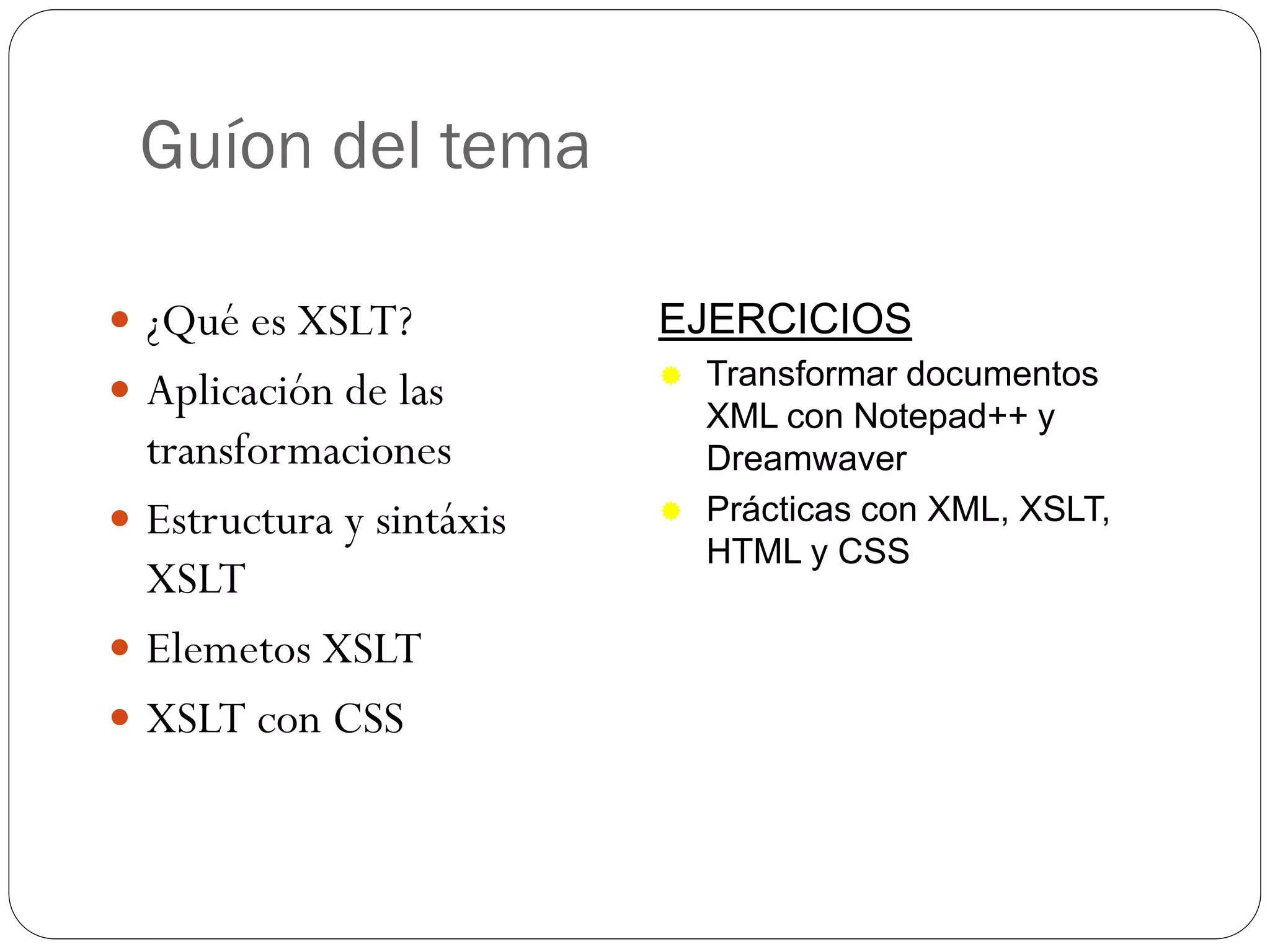 Guíon del tema

- ¿Qué es XSLT?
- Aplicación de las transformaciones
- Estructura y sintáxis XSLT
- Elemetos XSLT
- XSLT con CSS

EJERCICIOS

- Transformar documentos XML con Notepad++ y Dreamwaver
- Prácticas con XML, XSLT, HTML y CSS